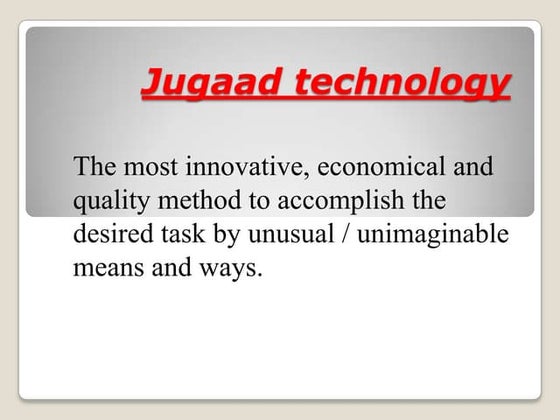 Jugaad technology

The most innovative, economical and quality method to accomplish the desired task by unusual / unimaginable means and ways.